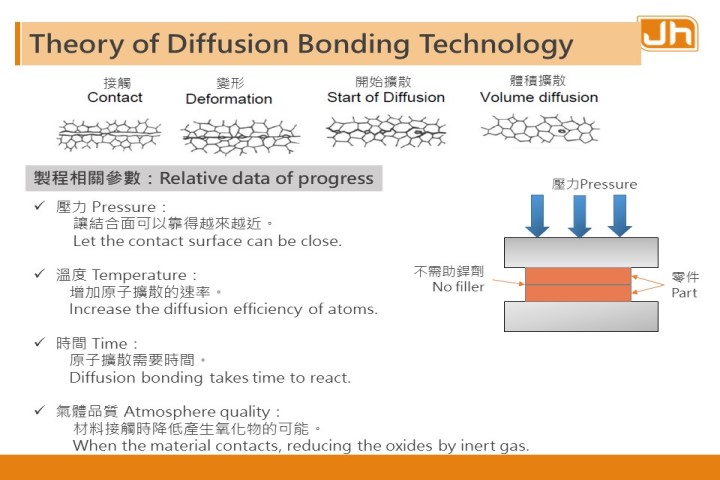 Theory of Diffusion Bonding Technology

Jh

接觸
Contact

變形
Deformation

開始擴散
Start of Diffusion

體積擴散
Volume diffusion

製程相關參數：Relative data of progress

✓ 壓力 Pressure：
讓結合面可以靠得越來越近。
Let the contact surface can be close.

✓ 溫度 Temperature：
增加原子擴散的速率。
Increase the diffusion efficiency of atoms.

✓ 時間 Time：
原子擴散需要時間。
Diffusion bonding takes time to react.

✓ 氣體品質 Atmosphere quality：
材料接觸時降低產生氧化物的可能。
When the material contacts, reducing the oxides by inert gas.

壓力Pressure

不需助銲劑
No filler

零件
Part